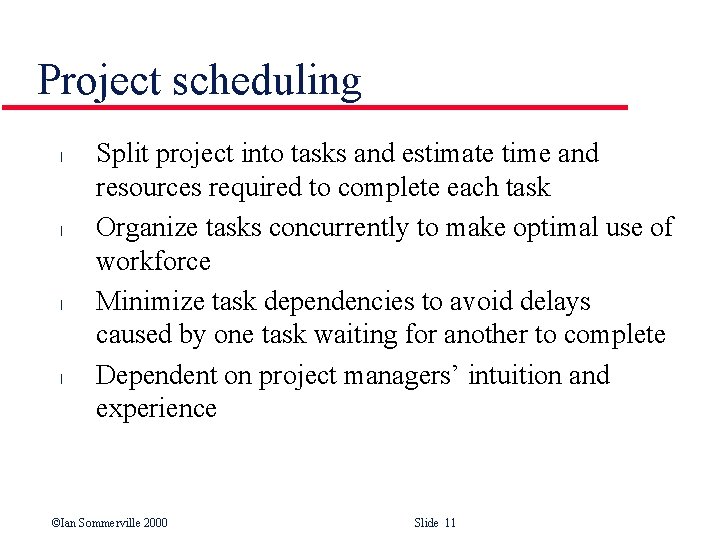 Project scheduling

l Split project into tasks and estimate time and resources required to complete each task

l Organize tasks concurrently to make optimal use of workforce

l Minimize task dependencies to avoid delays caused by one task waiting for another to complete

l Dependent on project managers' intuition and experience

©Ian Sommerville 2000 Slide 11